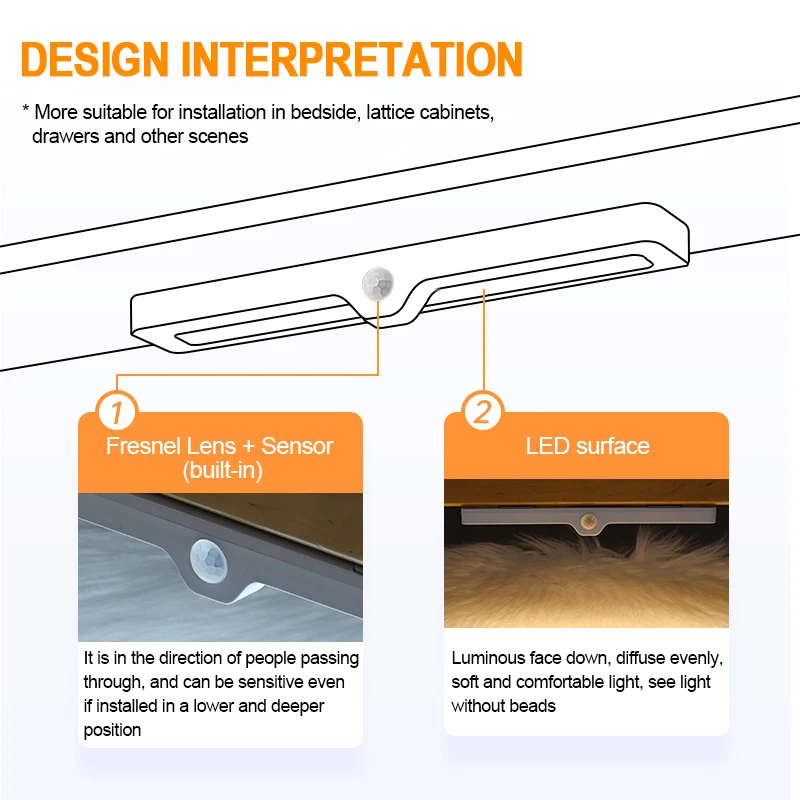 DESIGN INTERPRETATION

* More suitable for installation in bedside, lattice cabinets, drawers and other scenes

1

Fresnel Lens + Sensor (built-in)

It is in the direction of people passing through, and can be sensitive even if installed in a lower and deeper position

2

LED surface

Luminous face down, diffuse evenly, soft and comfortable light, see light without beads